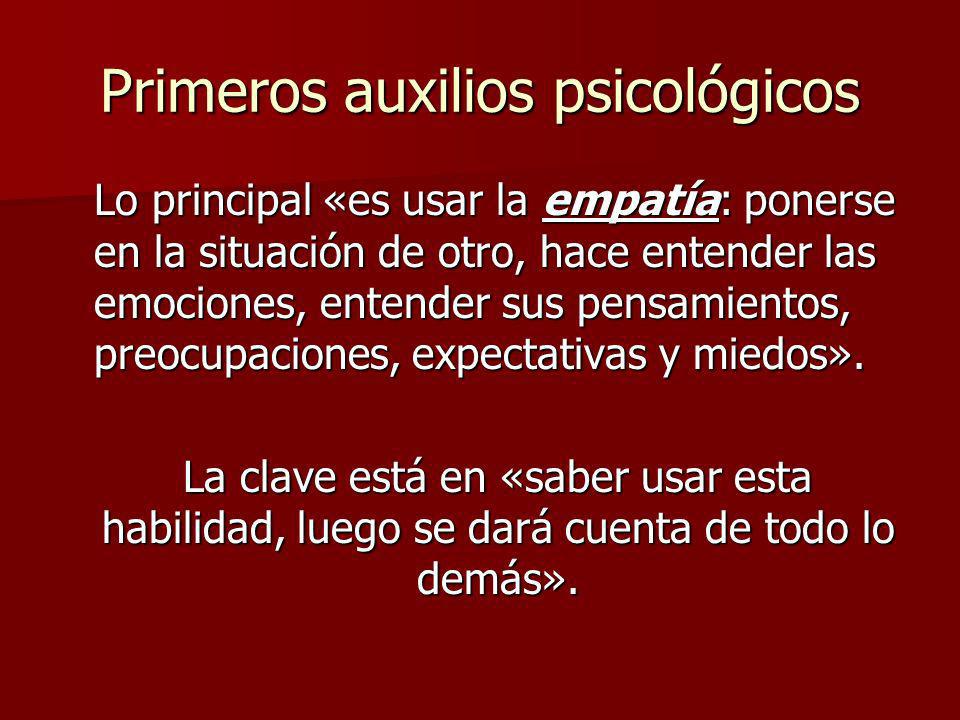 Primeros auxilios psicológicos

Lo principal «es usar la empatía: ponerse en la situación de otro, hace entender las emociones, entender sus pensamientos, preocupaciones, expectativas y miedos».

La clave está en «saber usar esta habilidad, luego se dará cuenta de todo lo demás».